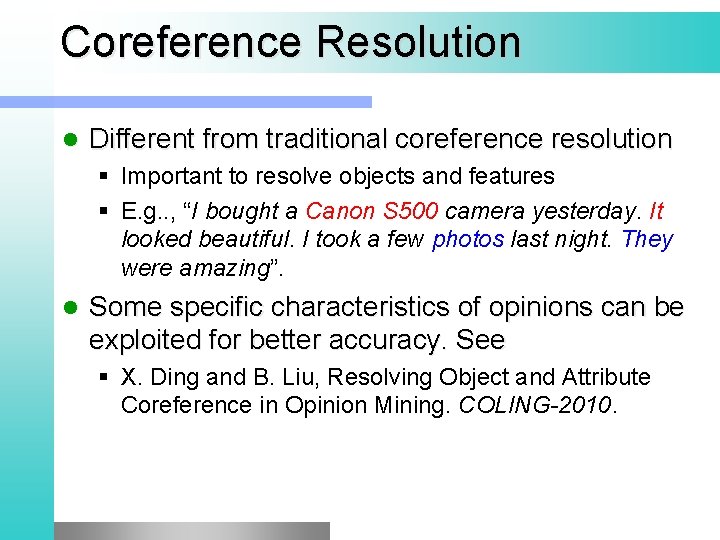 Coreference Resolution

- Different from traditional coreference resolution
  - Important to resolve objects and features
  - E.g.., “I bought a Canon S500 camera yesterday. It looked beautiful. I took a few photos last night. They were amazing”.
- Some specific characteristics of opinions can be exploited for better accuracy. See
  - X. Ding and B. Liu, Resolving Object and Attribute Coreference in Opinion Mining. COLING-2010.